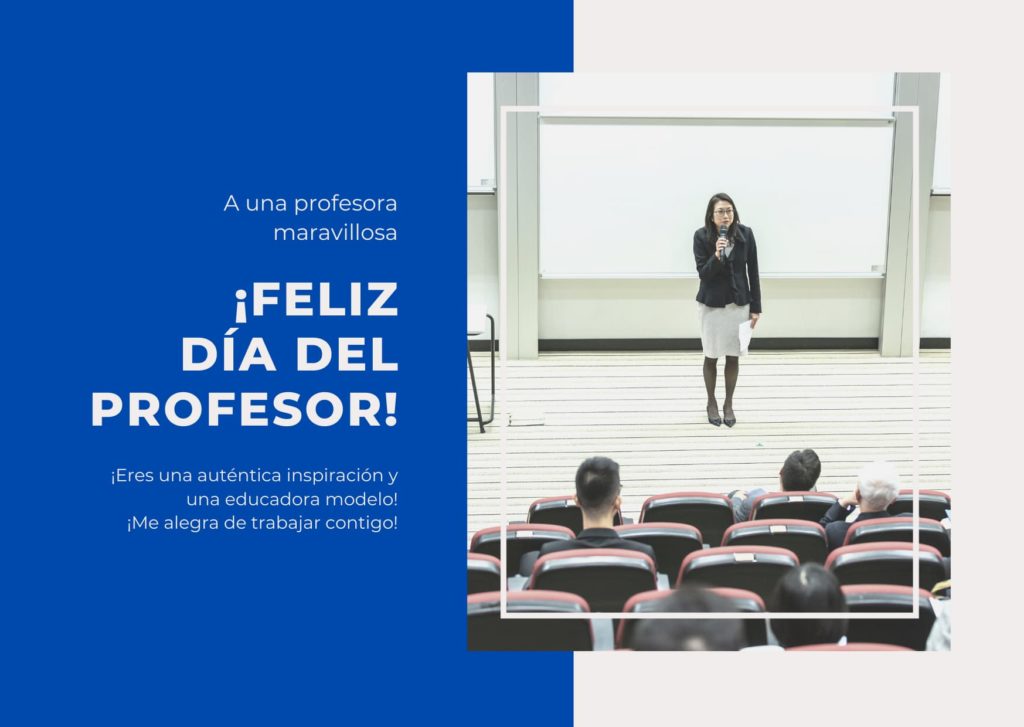 A una profesora maravillosa

¡FELIZ DÍA DEL PROFESOR!

¡Eres una auténtica inspiración y una educadora modelo! ¡Me alegra de trabajar contigo!